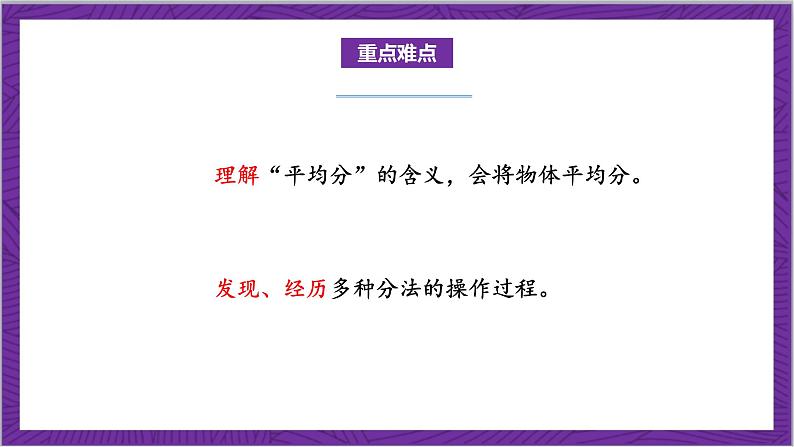 重点难点

理解“平均分”的含义，会将物体平均分。

发现、经历多种分法的操作过程。